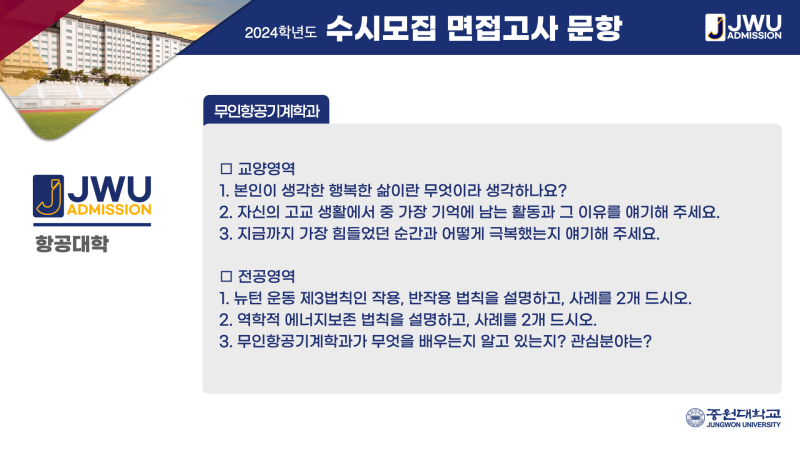 2024학년도 수시모집 면접고사 문항

JWU ADMISSION

JWU ADMISSION

항공대학

무인항공기계학과

□ 교양영역
1. 본인이 생각한 행복한 삶이란 무엇이라 생각하나요?
2. 자신의 고교 생활에서 중 가장 기억에 남는 활동과 그 이유를 얘기해 주세요.
3. 지금까지 가장 힘들었던 순간과 어떻게 극복했는지 얘기해 주세요.

□ 전공영역
1. 뉴턴 운동 제3법칙인 작용, 반작용 법칙을 설명하고, 사례를 2개 드시오.
2. 역학적 에너지보존 법칙을 설명하고, 사례를 2개 드시오.
3. 무인항공기계학과가 무엇을 배우는지 알고 있는지? 관심분야는?

중원대학교
JUNGWON UNIVERSITY